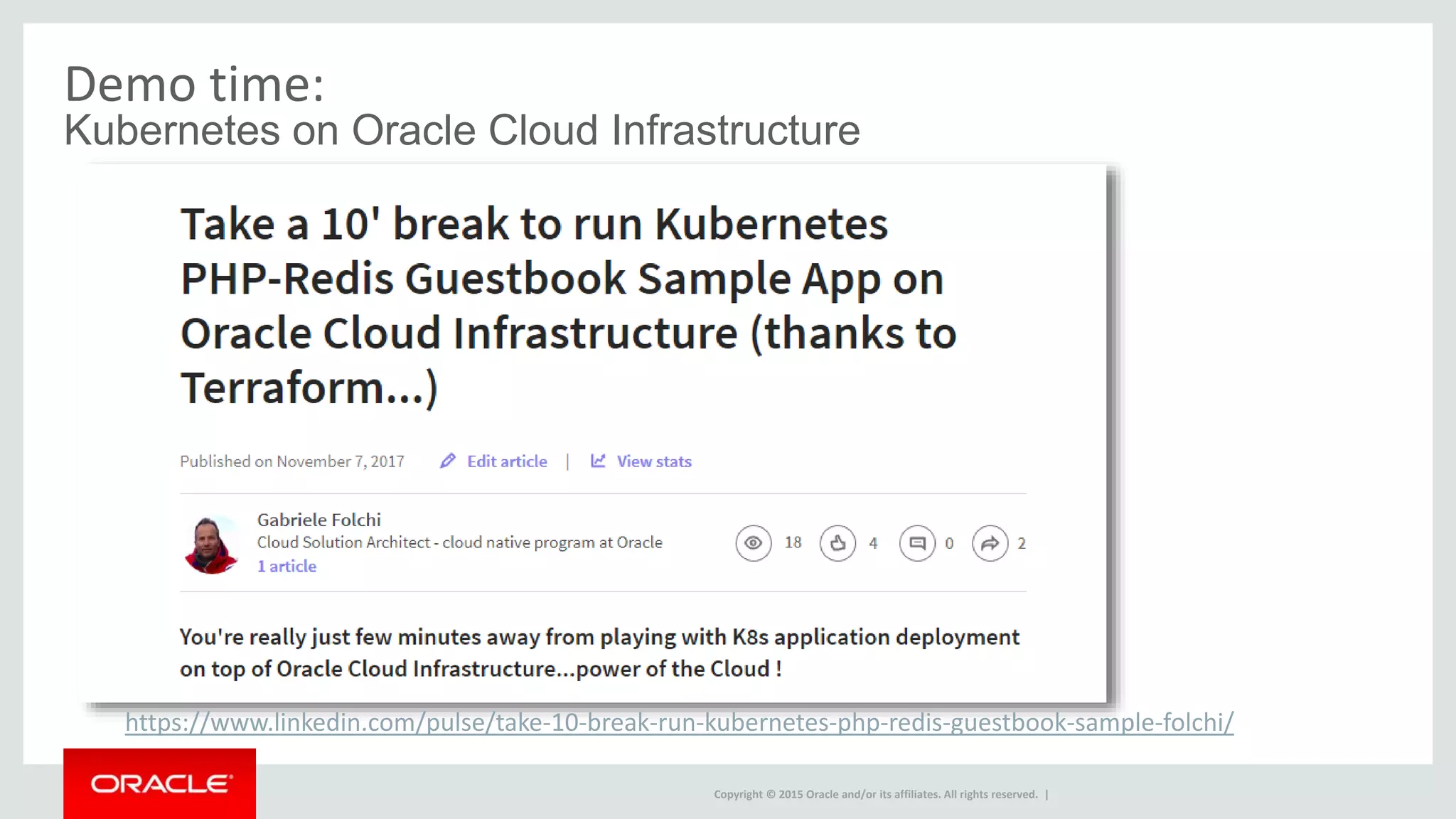 Demo time:
Kubernetes on Oracle Cloud Infrastructure

Take a 10' break to run Kubernetes PHP-Redis Guestbook Sample App on Oracle Cloud Infrastructure (thanks to Terraform...)

Published on November 7, 2017   Edit article | View stats

Gabriele Folchi
Cloud Solution Architect - cloud native program at Oracle
1 article

18 4 0 2

You're really just few minutes away from playing with K8s application deployment on top of Oracle Cloud Infrastructure...power of the Cloud !

https://www.linkedin.com/pulse/take-10-break-run-kubernetes-php-redis-guestbook-sample-folchi/

ORACLE

Copyright © 2015 Oracle and/or its affiliates. All rights reserved. |